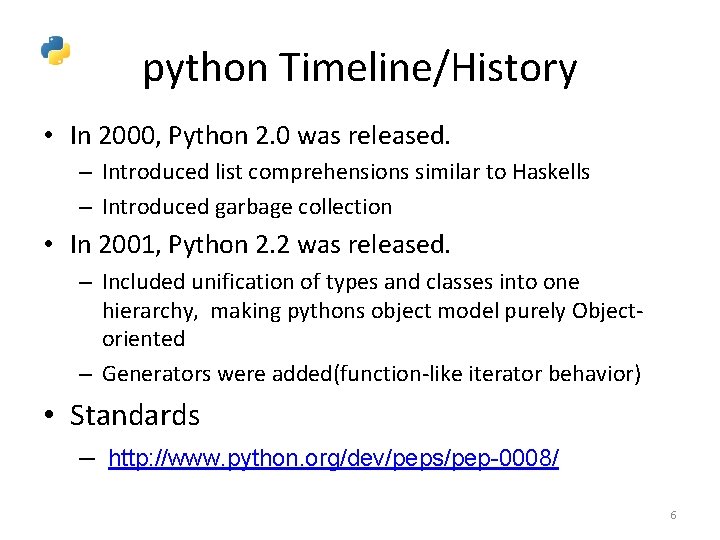 python Timeline/History

• In 2000, Python 2.0 was released.
– Introduced list comprehensions similar to Haskells
– Introduced garbage collection

• In 2001, Python 2.2 was released.
– Included unification of types and classes into one hierarchy, making pythons object model purely Object-oriented
– Generators were added(function-like iterator behavior)

• Standards
– http://www.python.org/dev/peps/pep-0008/

6